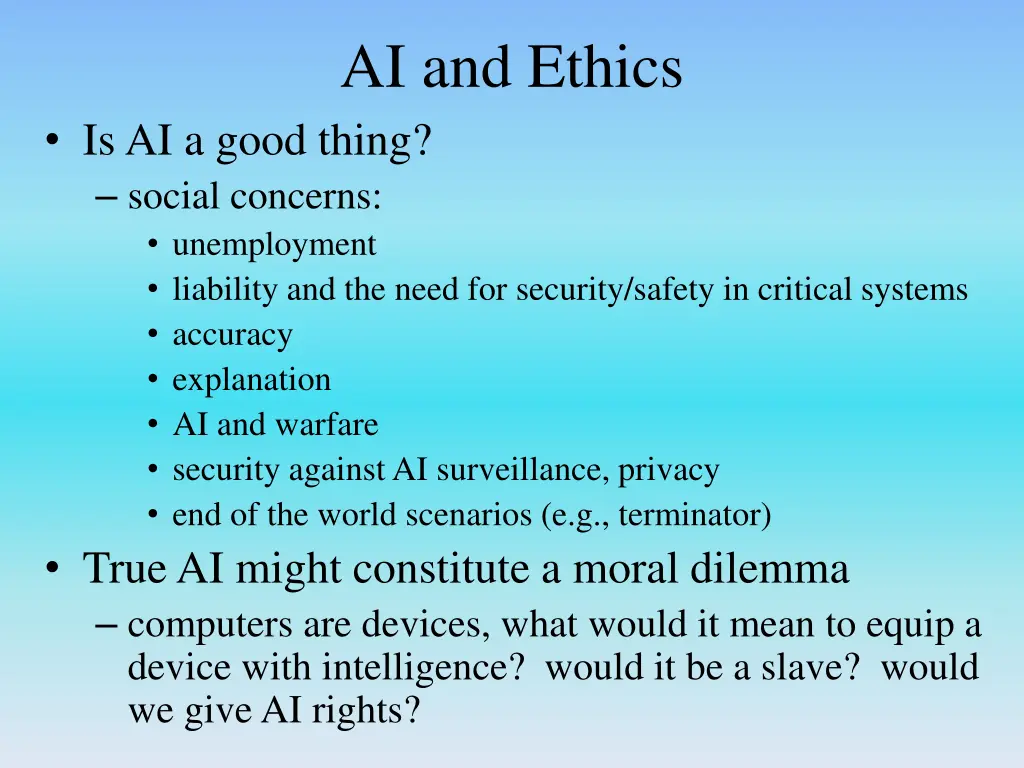 AI and Ethics

• Is AI a good thing?
– social concerns:
• unemployment
• liability and the need for security/safety in critical systems
• accuracy
• explanation
• AI and warfare
• security against AI surveillance, privacy
• end of the world scenarios (e.g., terminator)

• True AI might constitute a moral dilemma
– computers are devices, what would it mean to equip a device with intelligence? would it be a slave? would we give AI rights?